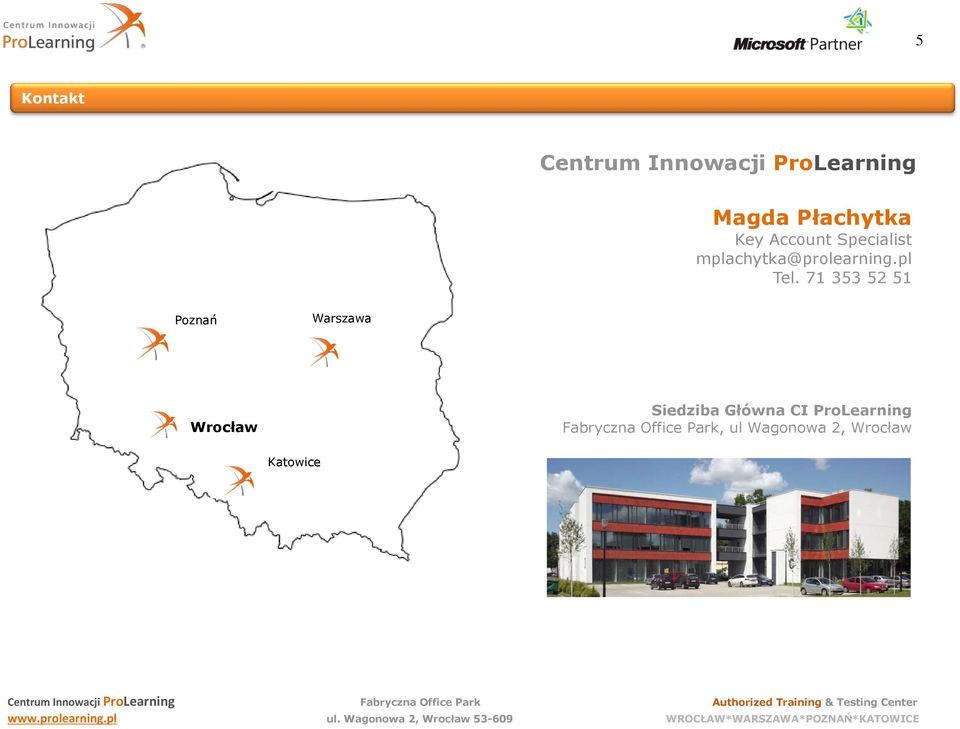 Centrum Innowacji ProLearning

Microsoft Partner

5

Kontakt

Centrum Innowacji ProLearning

Magda Płachytka
Key Account Specialist
mplachytka@prolearning.pl
Tel. 71 353 52 51

Poznań
Warszawa
Wrocław
Katowice

Siedziba Główna CI ProLearning
Fabryczna Office Park, ul Wagonowa 2, Wrocław

Centrum Innowacji ProLearning
www.prolearning.pl

Fabryczna Office Park
ul. Wagonowa 2, Wrocław 53-609

Authorized Training & Testing Center
WROCŁAW*WARSZAWA*POZNAŃ*KATOWICE